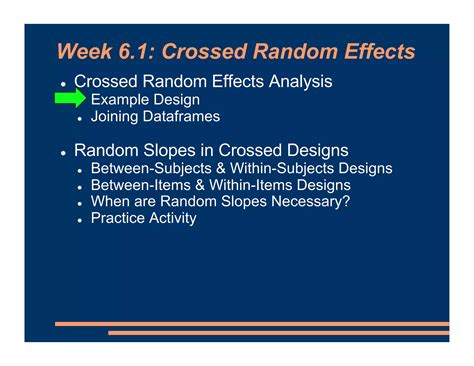 Week 6.1: Crossed Random Effects

- Crossed Random Effects Analysis
  - Example Design
  - Joining Dataframes

- Random Slopes in Crossed Designs
  - Between-Subjects & Within-Subjects Designs
  - Between-Items & Within-Items Designs
  - When are Random Slopes Necessary?
  - Practice Activity